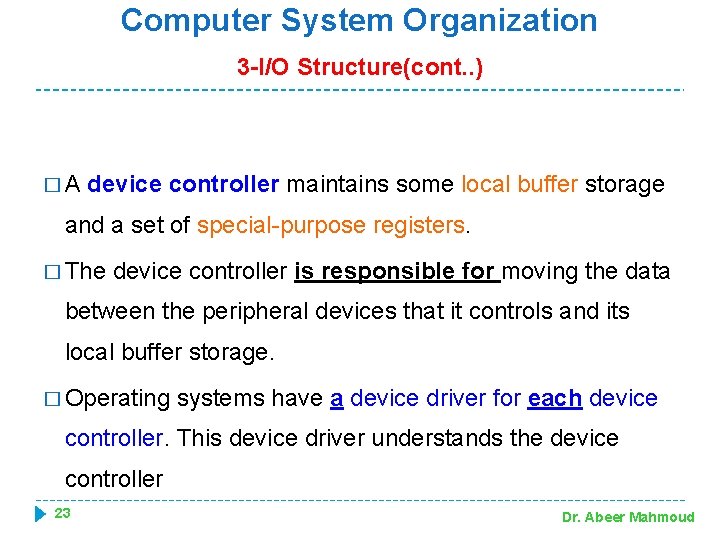 Computer System Organization

3-I/O Structure(cont..)

□ A device controller maintains some local buffer storage and a set of special-purpose registers.

□ The device controller is responsible for moving the data between the peripheral devices that it controls and its local buffer storage.

□ Operating systems have a device driver for each device controller. This device driver understands the device controller

23

Dr. Abeer Mahmoud